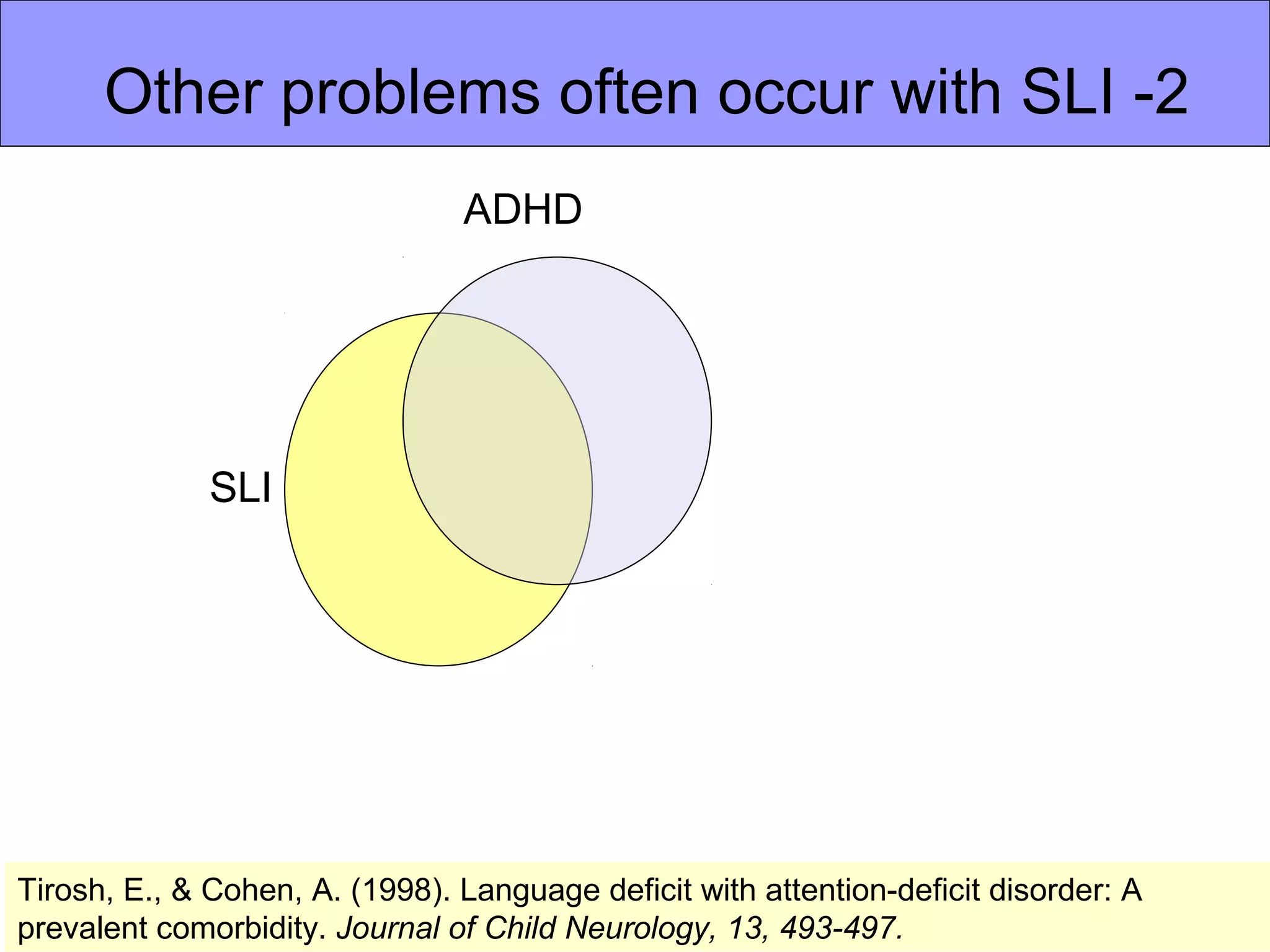 Other problems often occur with SLI -2

ADHD

SLI

Tirosh, E., & Cohen, A. (1998). Language deficit with attention-deficit disorder: A prevalent comorbidity. Journal of Child Neurology, 13, 493-497.